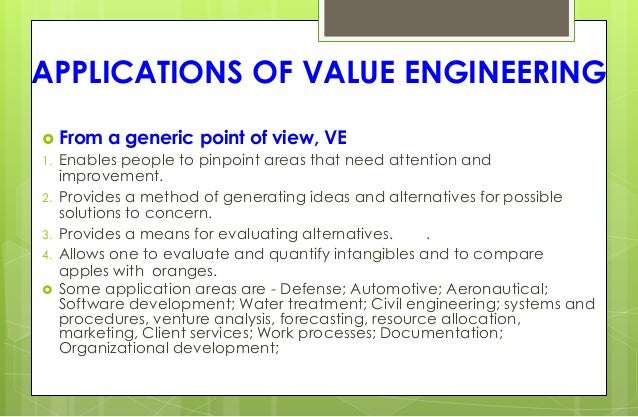 APPLICATIONS OF VALUE ENGINEERING

From a generic point of view, VE

1. Enables people to pinpoint areas that need attention and improvement.
2. Provides a method of generating ideas and alternatives for possible solutions to concern.
3. Provides a means for evaluating alternatives. .
4. Allows one to evaluate and quantify intangibles and to compare apples with oranges.

Some application areas are - Defense; Automotive; Aeronautical; Software development; Water treatment; Civil engineering; systems and procedures, venture analysis, forecasting, resource allocation, marketing, Client services; Work processes; Documentation; Organizational development;